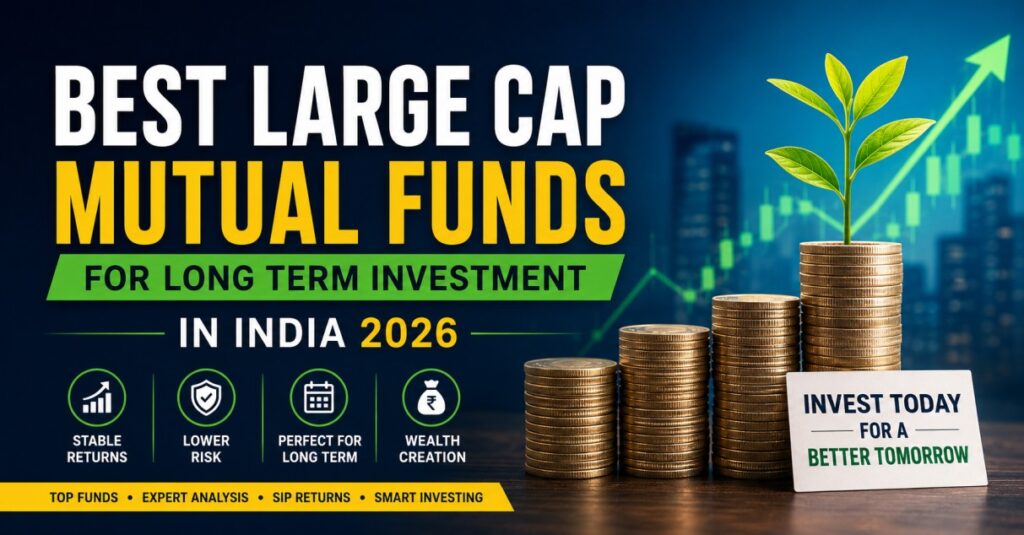 BEST LARGE CAP
MUTUAL FUNDS
FOR LONG TERM INVESTMENT
IN INDIA 2026

STABLE RETURNS

LOWER RISK

PERFECT FOR LONG TERM

₹

WEALTH CREATION

TOP FUNDS • EXPERT ANALYSIS • SIP RETURNS • SMART INVESTING

INVEST TODAY
FOR A
BETTER TOMORROW